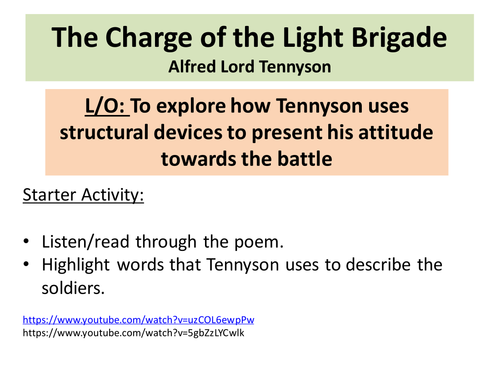 The Charge of the Light Brigade
Alfred Lord Tennyson

L/O: To explore how Tennyson uses structural devices to present his attitude towards the battle

Starter Activity:

• Listen/read through the poem.
• Highlight words that Tennyson uses to describe the soldiers.

https://www.youtube.com/watch?v=uzCOL6ewpPw
https://www.youtube.com/watch?v=5gbZzLYCwlk